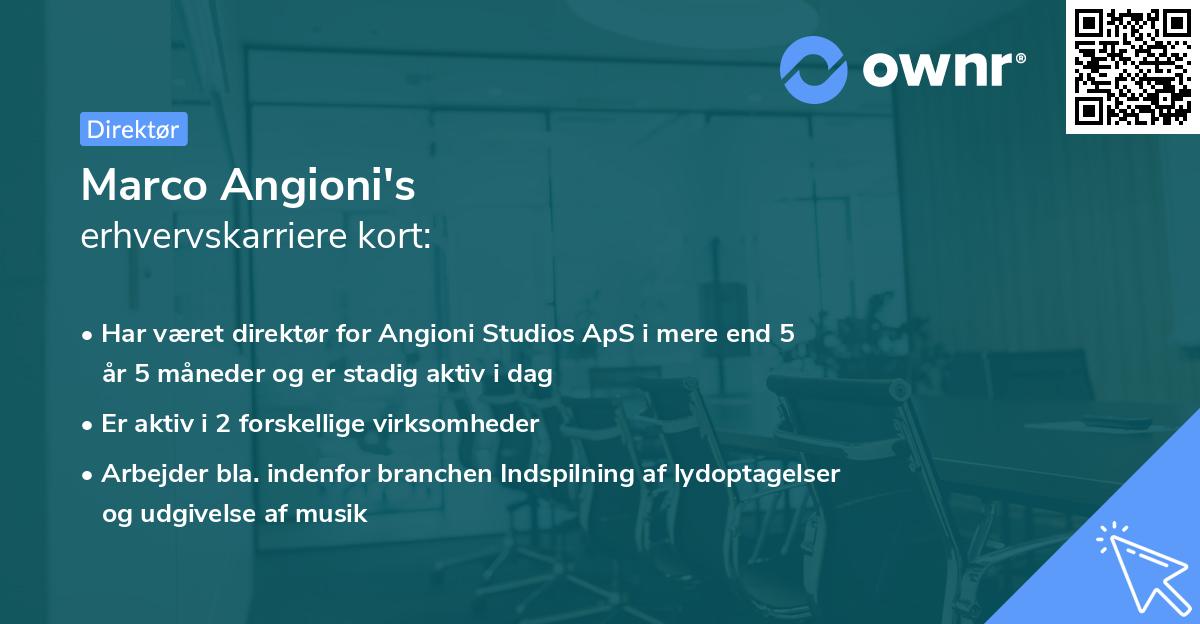 ownr®

Direktør

Marco Angioni's
erhvervskarriere kort:

• Har været direktør for Angioni Studios ApS i mere end 5 år 5 måneder og er stadig aktiv i dag

• Er aktiv i 2 forskellige virksomheder

• Arbejder bla. indenfor branchen Indspilning af lydoptagelser og udgivelse af musik